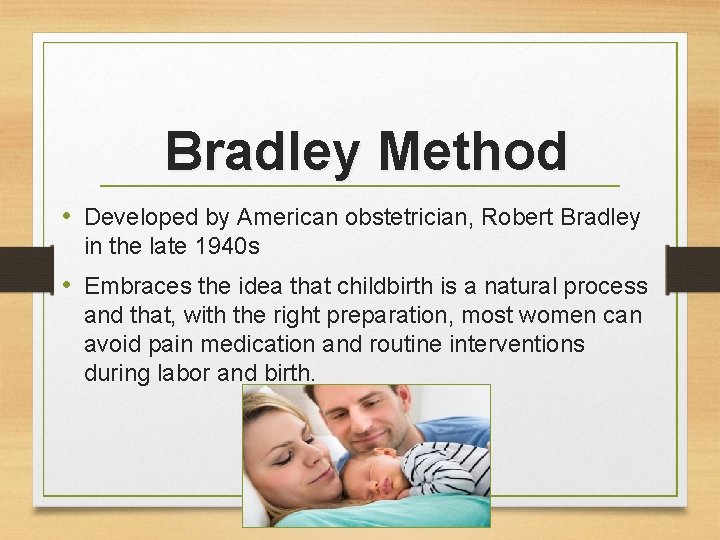 Bradley Method

• Developed by American obstetrician, Robert Bradley in the late 1940s

• Embraces the idea that childbirth is a natural process and that, with the right preparation, most women can avoid pain medication and routine interventions during labor and birth.